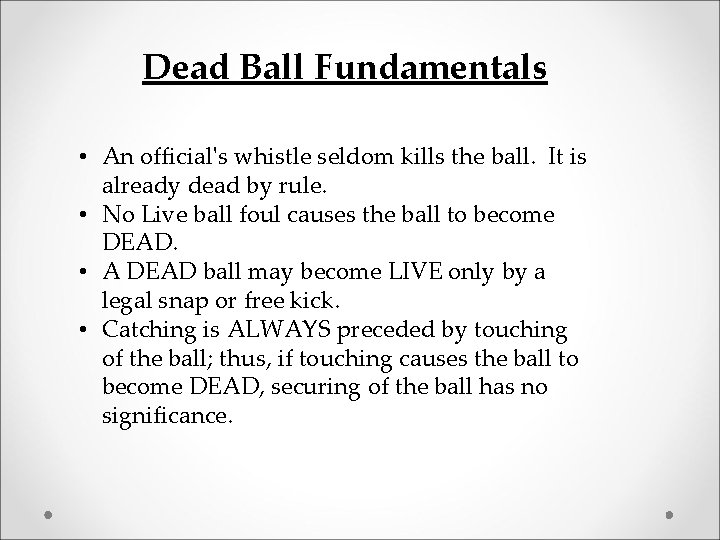 Dead Ball Fundamentals

• An official's whistle seldom kills the ball. It is already dead by rule.
• No Live ball foul causes the ball to become DEAD.
• A DEAD ball may become LIVE only by a legal snap or free kick.
• Catching is ALWAYS preceded by touching of the ball; thus, if touching causes the ball to become DEAD, securing of the ball has no significance.